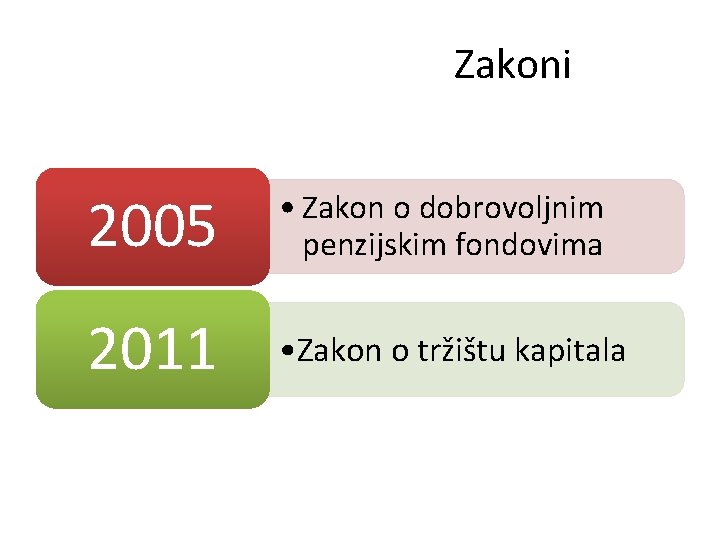 Zakoni

2005

• Zakon o dobrovoljnim penzijskim fondovima

2011

• Zakon o tržištu kapitala